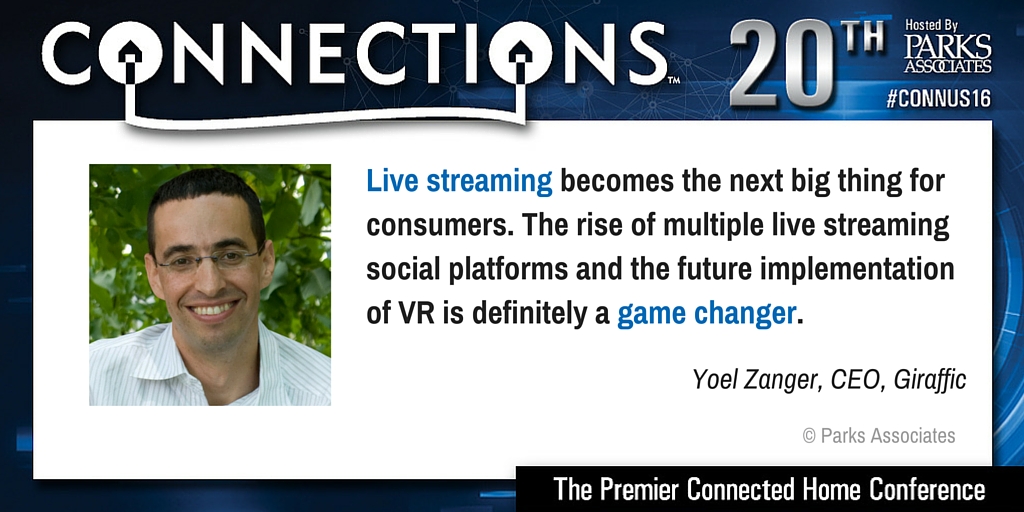 CONNECTIONS™

20TH Hosted By PARKS ASSOCIATES

#CONNUS16

Live streaming becomes the next big thing for consumers. The rise of multiple live streaming social platforms and the future implementation of VR is definitely a game changer.

Yoel Zanger, CEO, Giraffic

© Parks Associates

The Premier Connected Home Conference